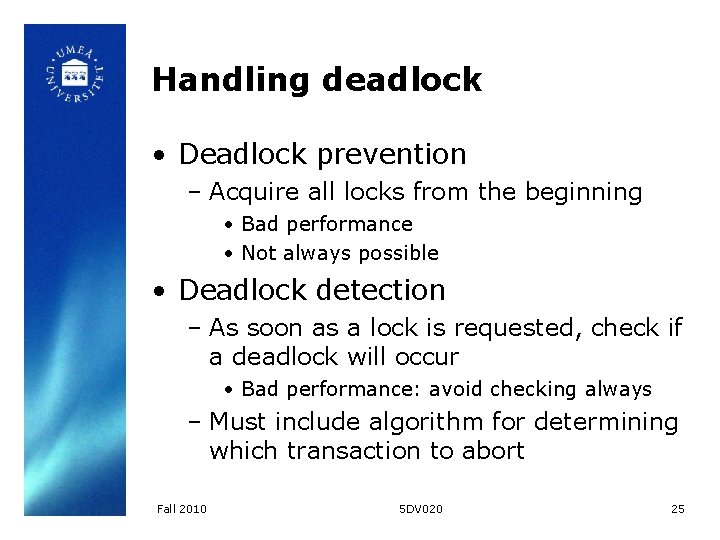 UMEÅ UNIVERSITET

Handling deadlock

• Deadlock prevention
– Acquire all locks from the beginning
• Bad performance
• Not always possible

• Deadlock detection
– As soon as a lock is requested, check if a deadlock will occur
• Bad performance: avoid checking always
– Must include algorithm for determining which transaction to abort

Fall 2010 5DV020 25